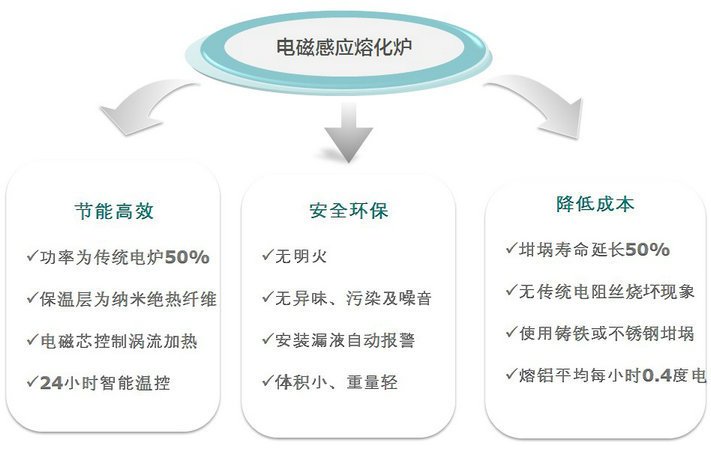 电磁感应熔化炉

节能高效

✓功率为传统电炉50%

✓保温层为纳米绝热纤维

✓电磁芯控制涡流加热

✓24小时智能温控

安全环保

✓无明火

✓无异味、污染及噪音

✓安装漏液自动报警

✓体积小、重量轻

降低成本

✓坩埚寿命延长50%

✓无传统电阻丝烧坏现象

✓使用铸铁或不锈钢坩埚

✓熔铝平均每小时0.4度电